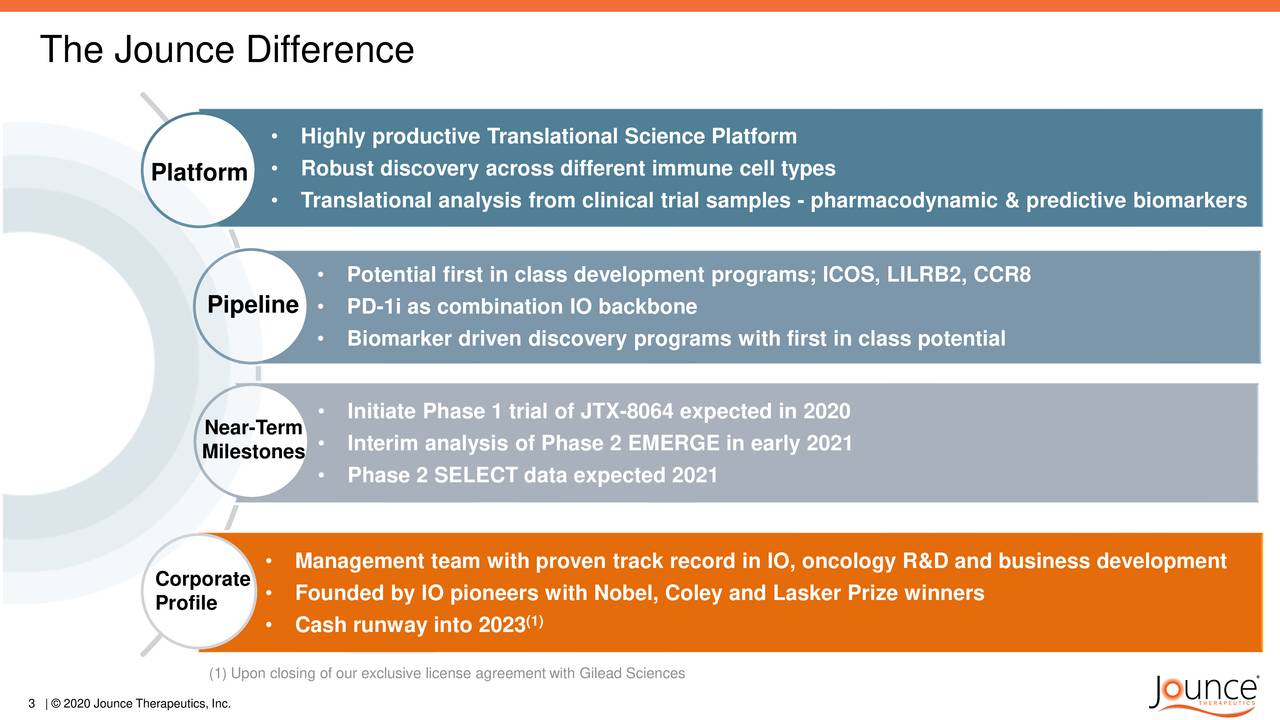 The Jounce Difference

Platform

• Highly productive Translational Science Platform
• Robust discovery across different immune cell types
• Translational analysis from clinical trial samples - pharmacodynamic & predictive biomarkers

Pipeline

• Potential first in class development programs; ICOS, LILRB2, CCR8
• PD-1i as combination IO backbone
• Biomarker driven discovery programs with first in class potential

Near-Term Milestones

• Initiate Phase 1 trial of JTX-8064 expected in 2020
• Interim analysis of Phase 2 EMERGE in early 2021
• Phase 2 SELECT data expected 2021

Corporate Profile

• Management team with proven track record in IO, oncology R&D and business development
• Founded by IO pioneers with Nobel, Coley and Lasker Prize winners
• Cash runway into 2023$^{(1)}$

(1) Upon closing of our exclusive license agreement with Gilead Sciences

3 | © 2020 Jounce Therapeutics, Inc.

Jounce THERAPEUTICS